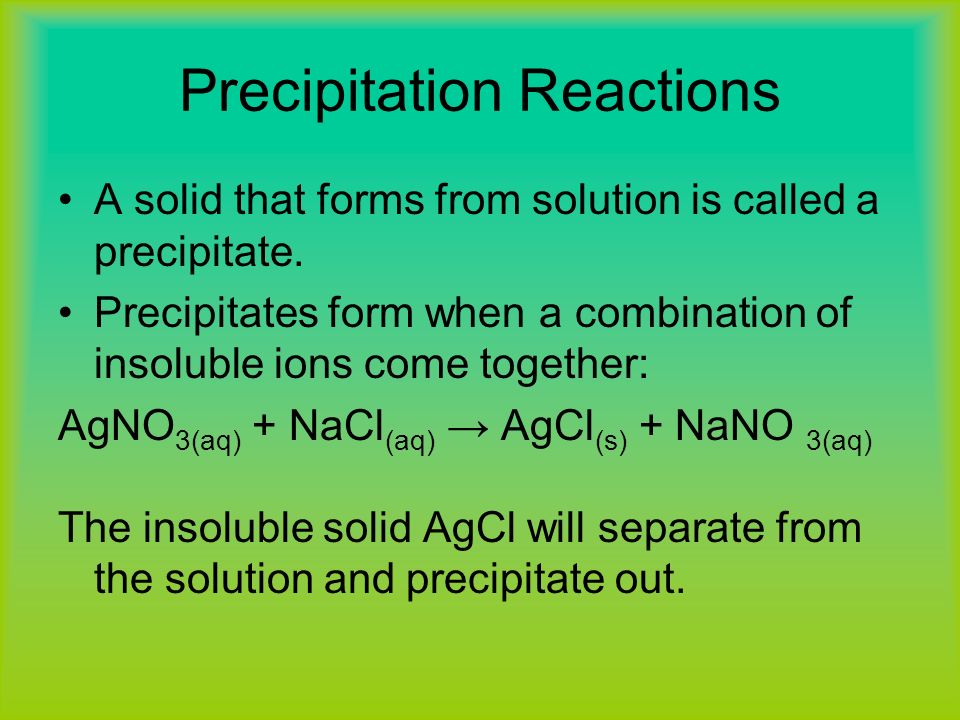 Precipitation Reactions

• A solid that forms from solution is called a precipitate.

• Precipitates form when a combination of insoluble ions come together:

$AgNO_{3(aq)} + NaCl_{(aq)} \rightarrow AgCl_{(s)} + NaNO_{3(aq)}$

The insoluble solid AgCl will separate from the solution and precipitate out.